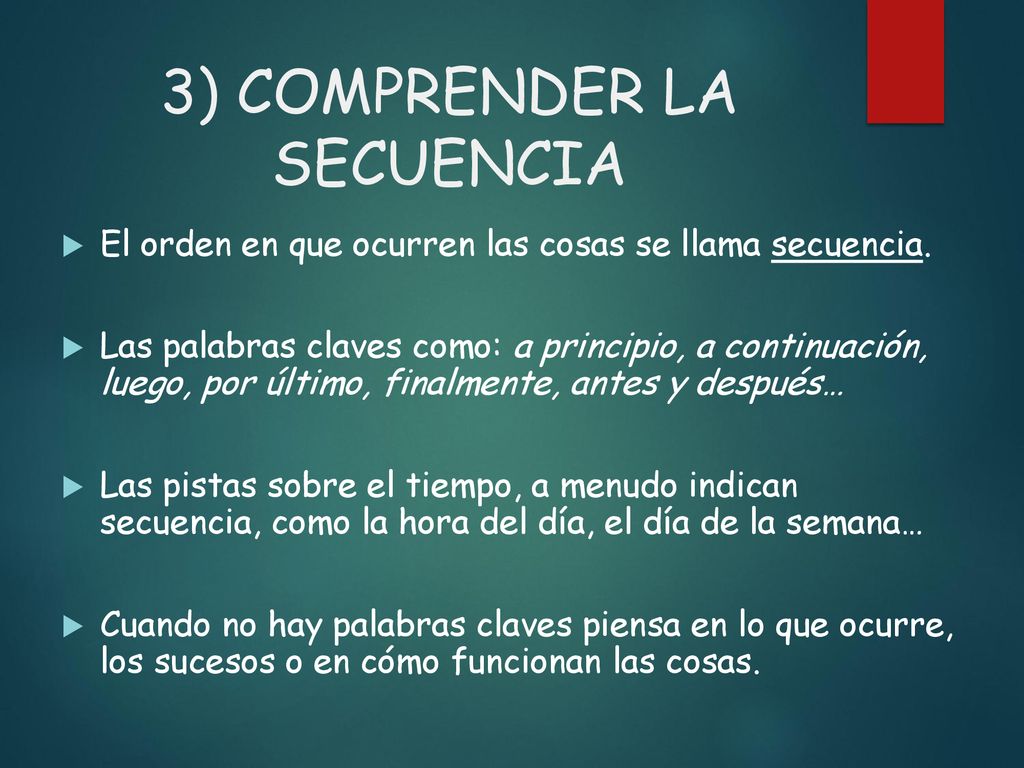 3) COMPRENDER LA SECUENCIA

El orden en que ocurren las cosas se llama secuencia.

Las palabras claves como: a principio, a continuación, luego, por último, finalmente, antes y después…

Las pistas sobre el tiempo, a menudo indican secuencia, como la hora del día, el día de la semana…

Cuando no hay palabras claves piensa en lo que ocurre, los sucesos o en cómo funcionan las cosas.